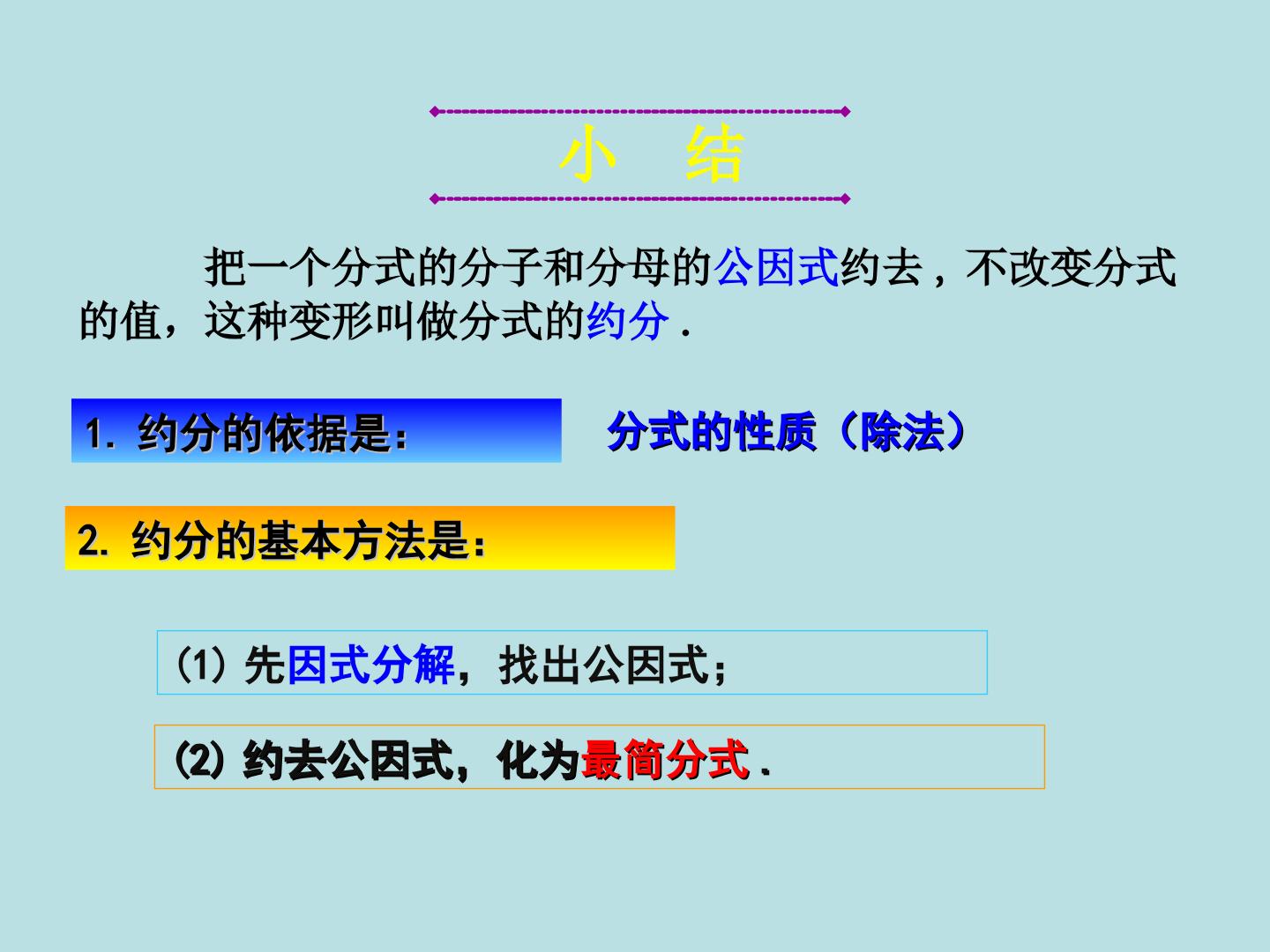 小 结

把一个分式的分子和分母的公因式约去，不改变分式的值，这种变形叫做分式的约分.

1.约分的依据是: 分式的性质（除法）

2.约分的基本方法是:

(1)先因式分解，找出公因式；

(2)约去公因式，化为最简分式.